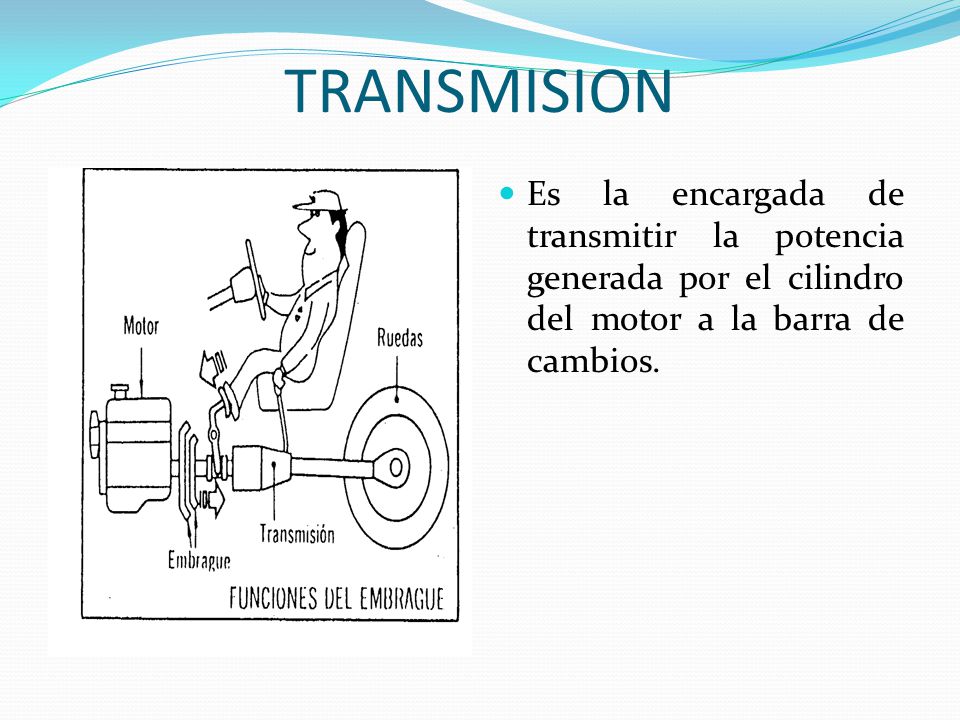 TRANSMISION

Motor

Ruedas

Transmisión

Embrague

FUNCIONES DEL EMBRAGUE

Es la encargada de transmitir la potencia generada por el cilindro del motor a la barra de cambios.